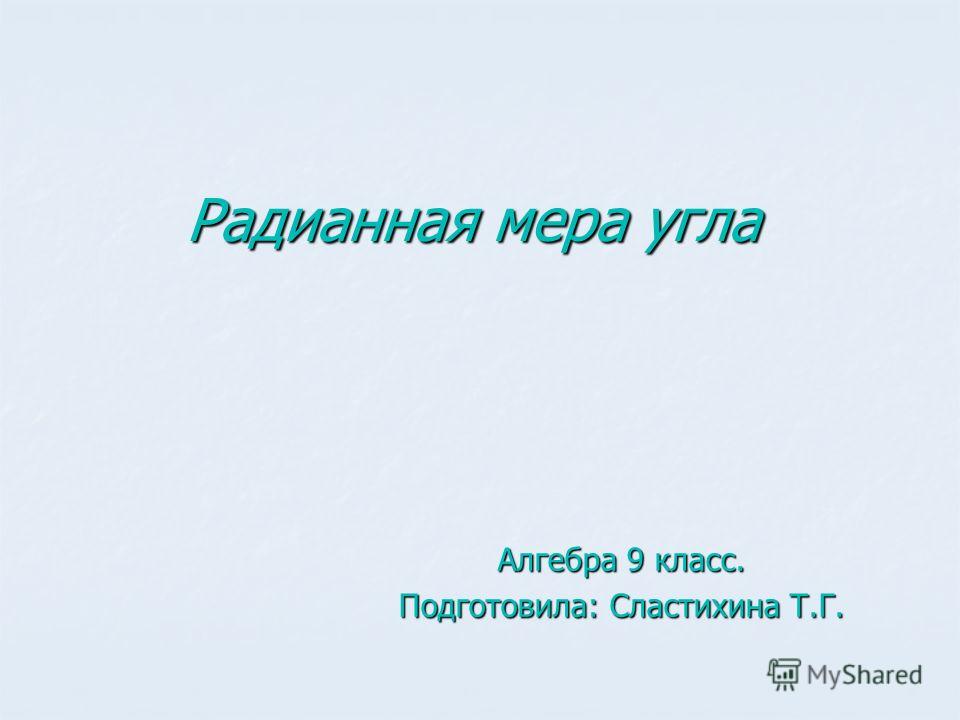 Радианная мера угла

Алгебра 9 класс.
Подготовила: Сластихина Т.Г.

MyShared